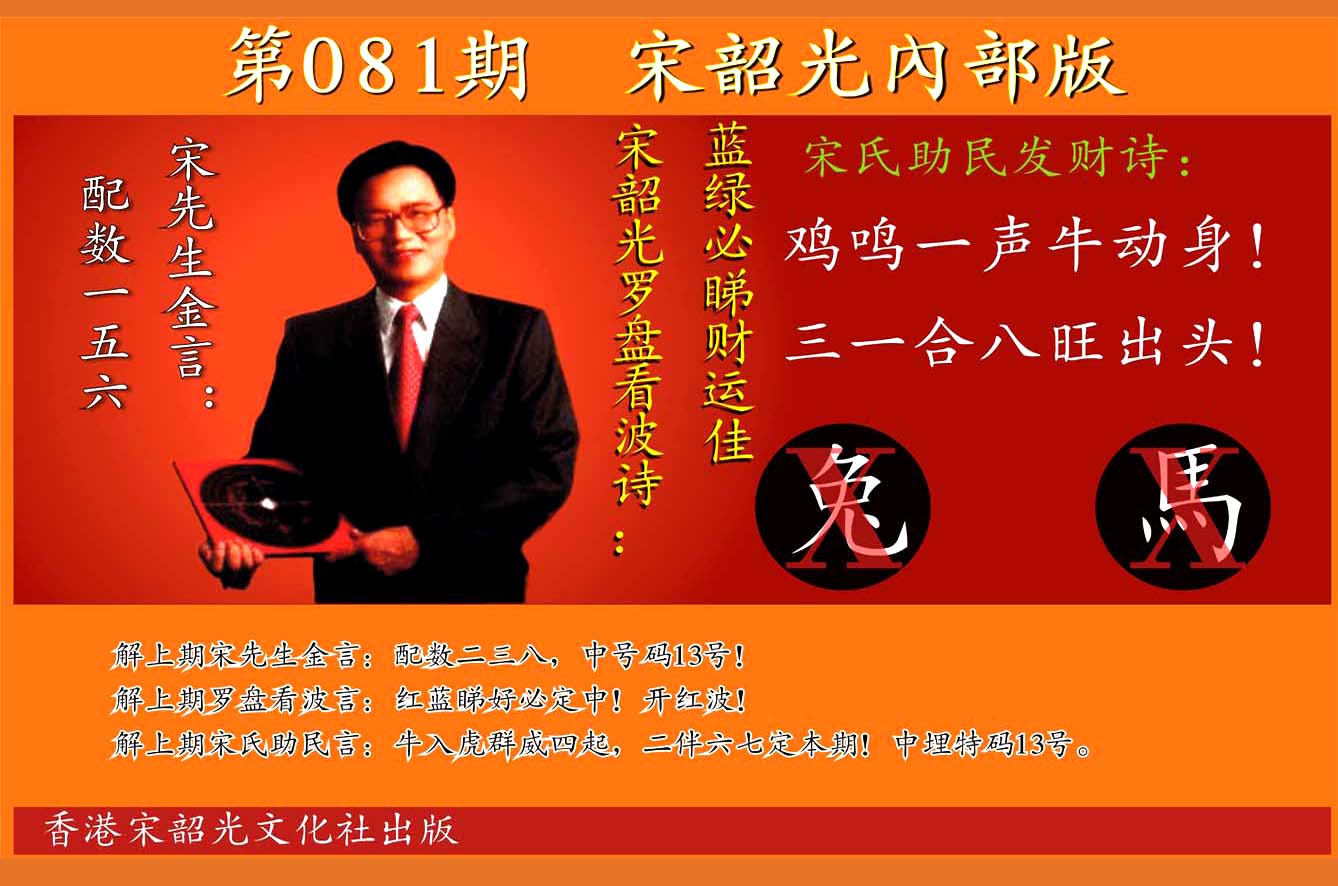 第081期　宋韶光内部版

宋先生金言：
配数一五六

宋韶光罗盘看波诗：
蓝绿必睇财运佳

宋氏助民发财诗：
鸡鸣一声牛动身！
三一合八旺出头！

兔 X
馬 X

解上期宋先生金言：配数二三八，中号码13号！
解上期罗盘看波言：红蓝睇好必定中！开红波！
解上期宋氏助民言：牛入虎群威四起，二伴六七定本期！中埋特码13号。

香港宋韶光文化社出版